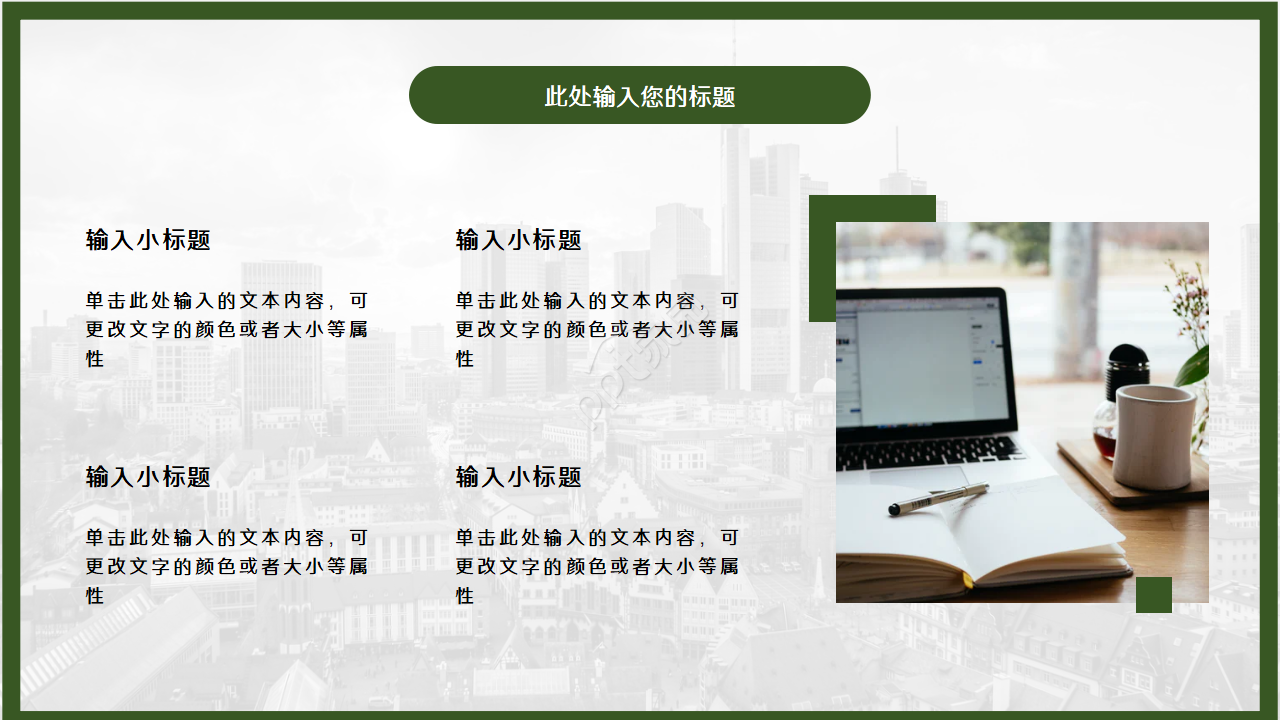 此处输入您的标题

输入小标题

单击此处输入的文本内容，可更改文字的颜色或者大小等属性

输入小标题

单击此处输入的文本内容，可更改文字的颜色或者大小等属性

输入小标题

单击此处输入的文本内容，可更改文字的颜色或者大小等属性

输入小标题

单击此处输入的文本内容，可更改文字的颜色或者大小等属性